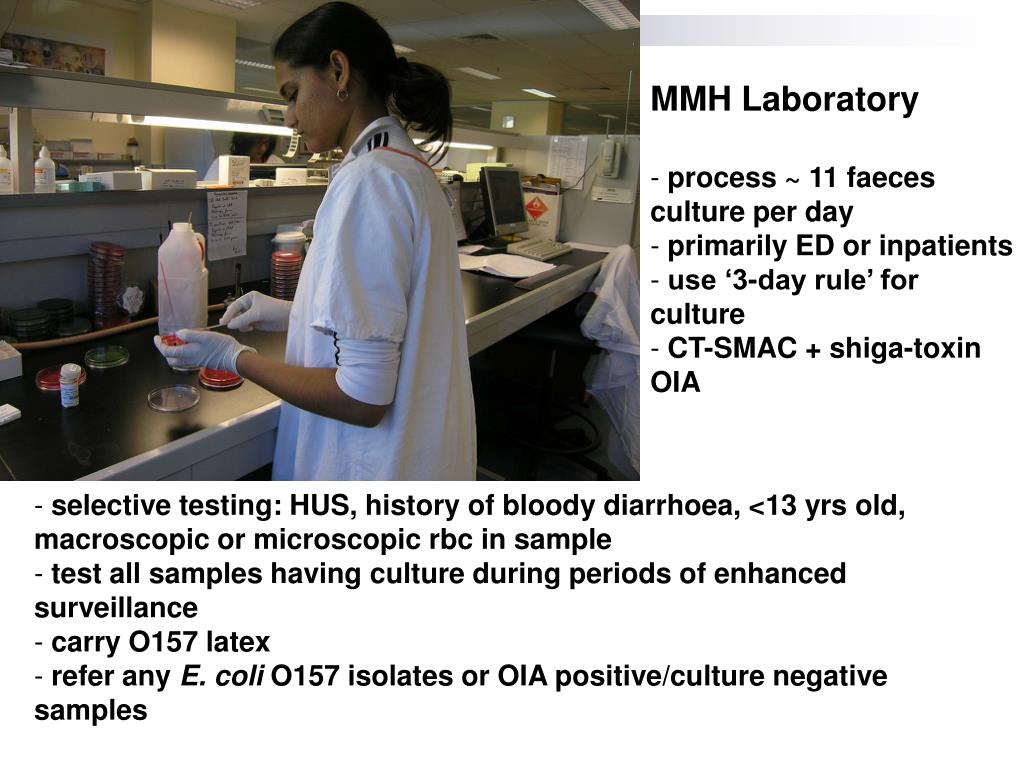 MMH Laboratory

- process ~ 11 faeces culture per day
- primarily ED or inpatients
- use ‘3-day rule’ for culture
- CT-SMAC + shiga-toxin OIA

- selective testing: HUS, history of bloody diarrhoea, <13 yrs old, macroscopic or microscopic rbc in sample
- test all samples having culture during periods of enhanced surveillance
- carry O157 latex
- refer any E. coli O157 isolates or OIA positive/culture negative samples